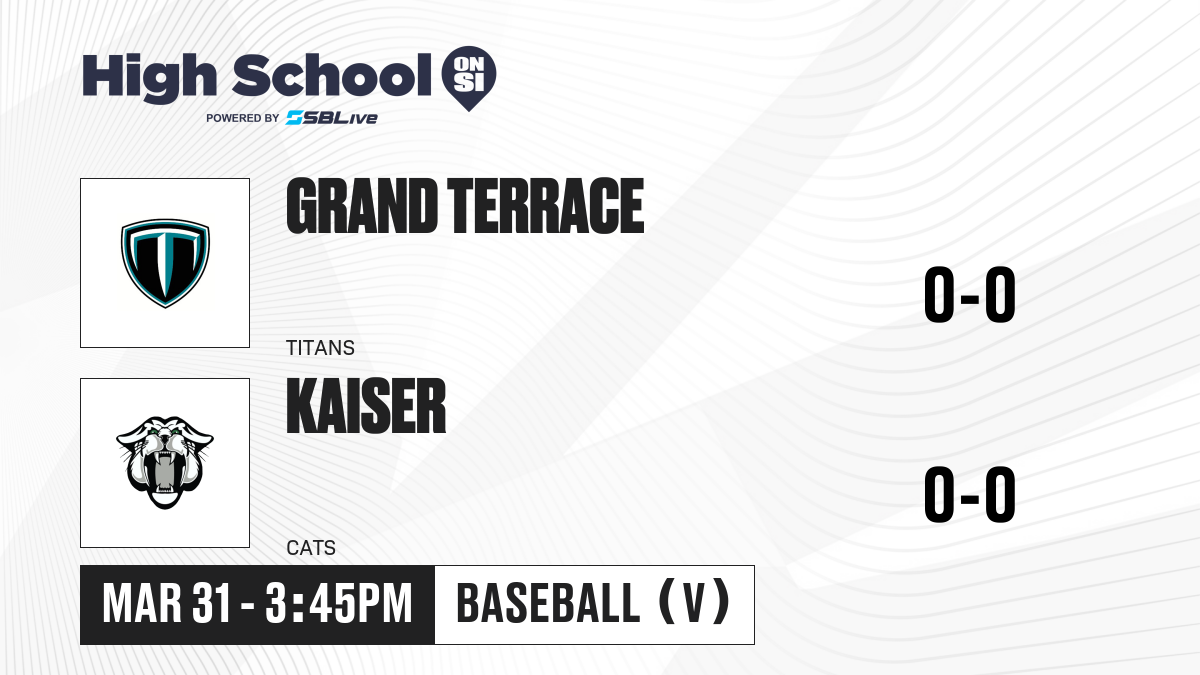 High School ON SI
POWERED BY SBLive

GRAND TERRACE
TITANS
0-0

KAISER
CATS
0-0

MAR 31 - 3:45PM
BASEBALL (V)